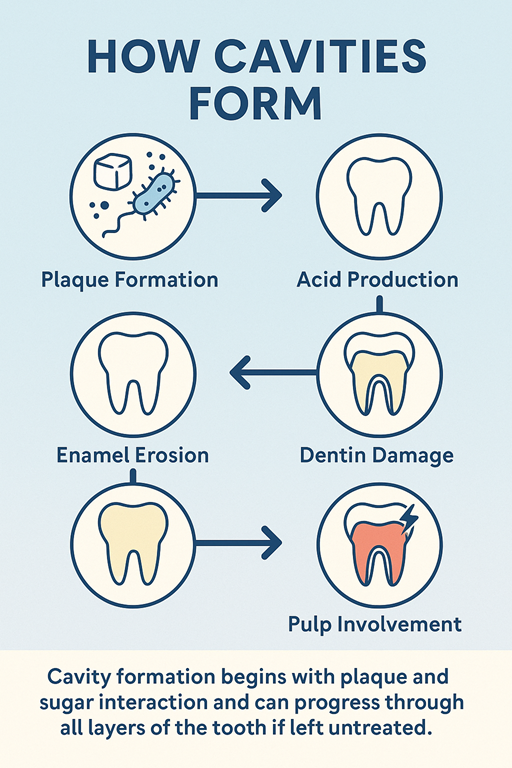 HOW CAVITIES FORM

Plaque Formation

Acid Production

Enamel Erosion

Dentin Damage

Pulp Involvement

Cavity formation begins with plaque and sugar interaction and can progress through all layers of the tooth if left untreated.